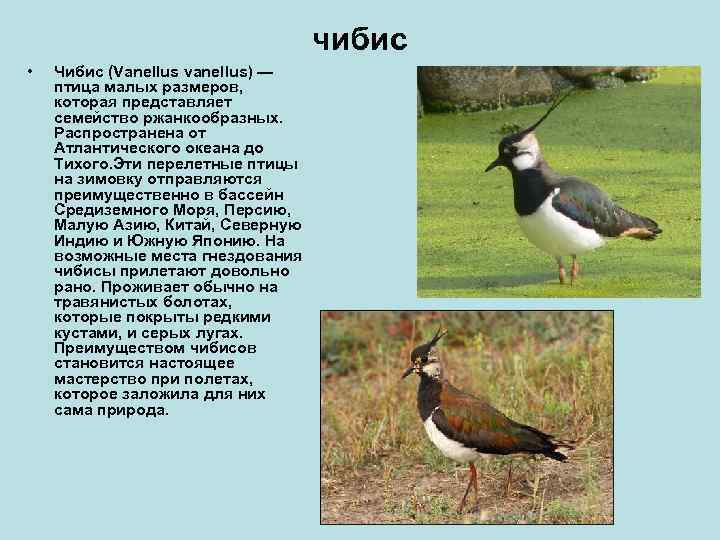 чибис

• Чибис (Vanellus vanellus) — птица малых размеров, которая представляет семейство ржанкообразных. Распространена от Атлантического океана до Тихого.Эти перелетные птицы на зимовку отправляются преимущественно в бассейн Средиземного Моря, Персию, Малую Азию, Китай, Северную Индию и Южную Японию. На возможные места гнездования чибисы прилетают довольно рано. Проживает обычно на травянистых болотах, которые покрыты редкими кустами, и серых лугах. Преимуществом чибисов становится настоящее мастерство при полетах, которое заложила для них сама природа.